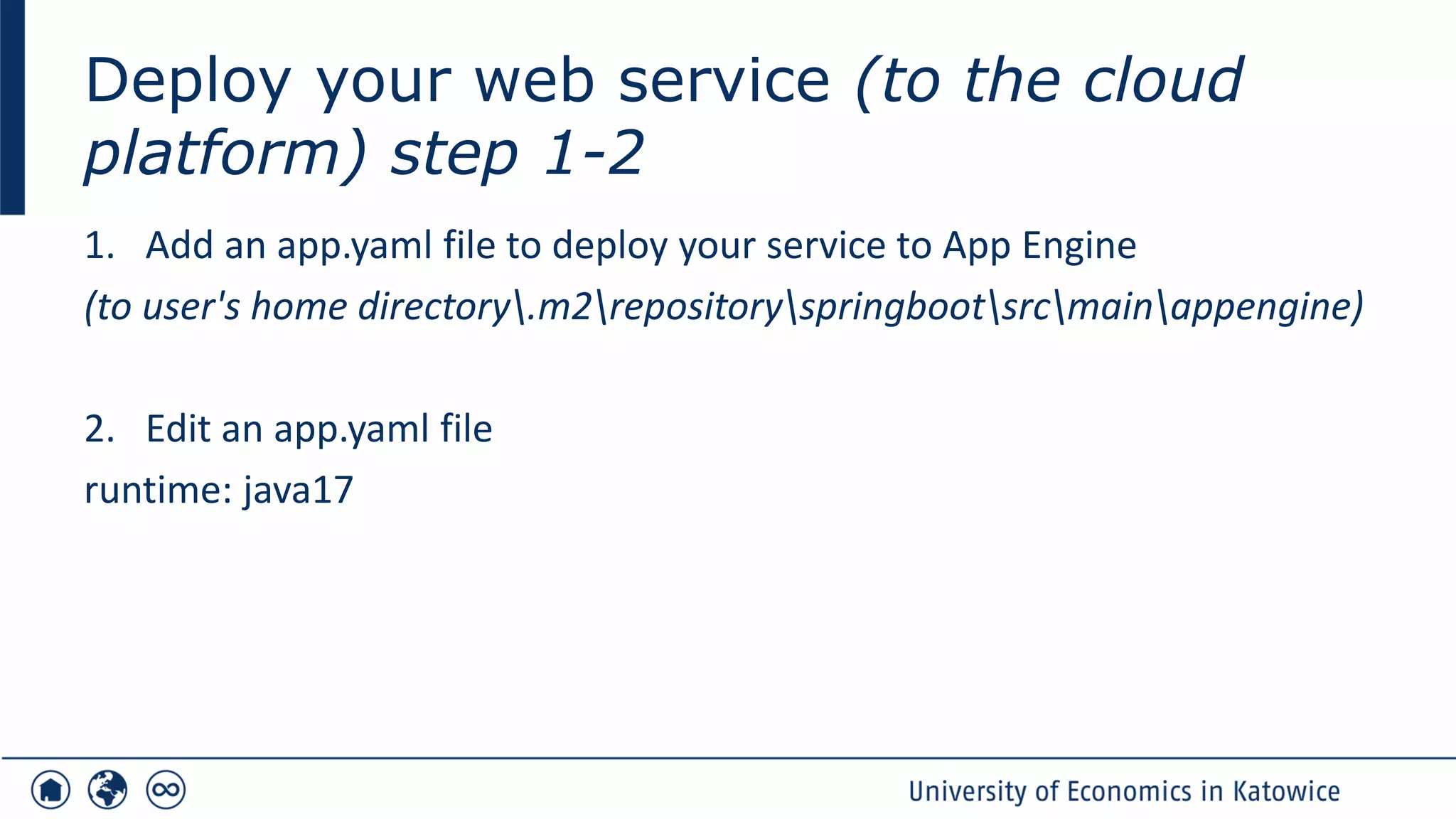 Deploy your web service (to the cloud platform) step 1-2

1. Add an app.yaml file to deploy your service to App Engine
(to user's home directory\.m2\repository\springboot\src\main\appengine)

2. Edit an app.yaml file
runtime: java17

University of Economics in Katowice